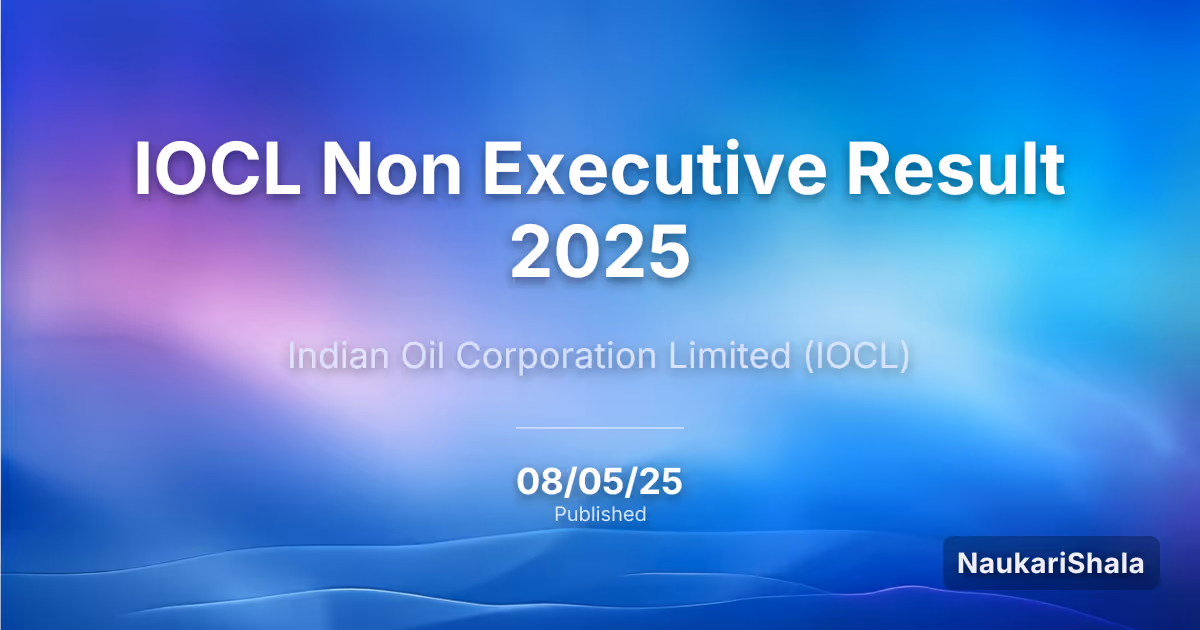 IOCL Non Executive Result 2025

Indian Oil Corporation Limited (IOCL)

08/05/25
Published

NaukariShala